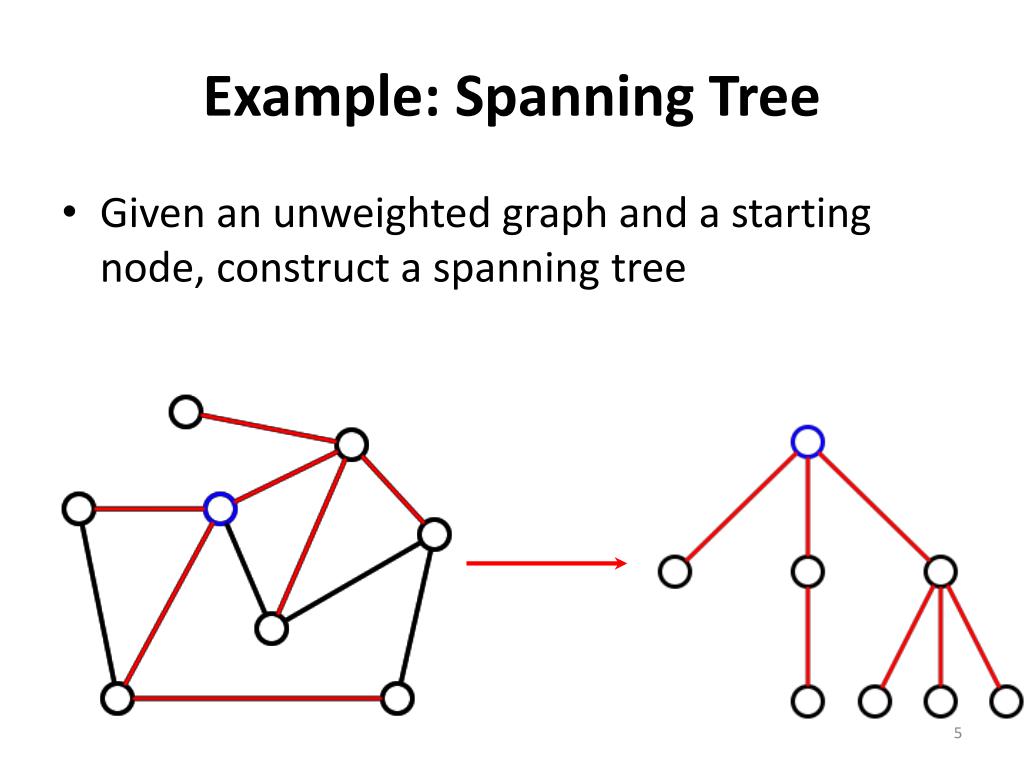 Example: Spanning Tree

• Given an unweighted graph and a starting node, construct a spanning tree

5